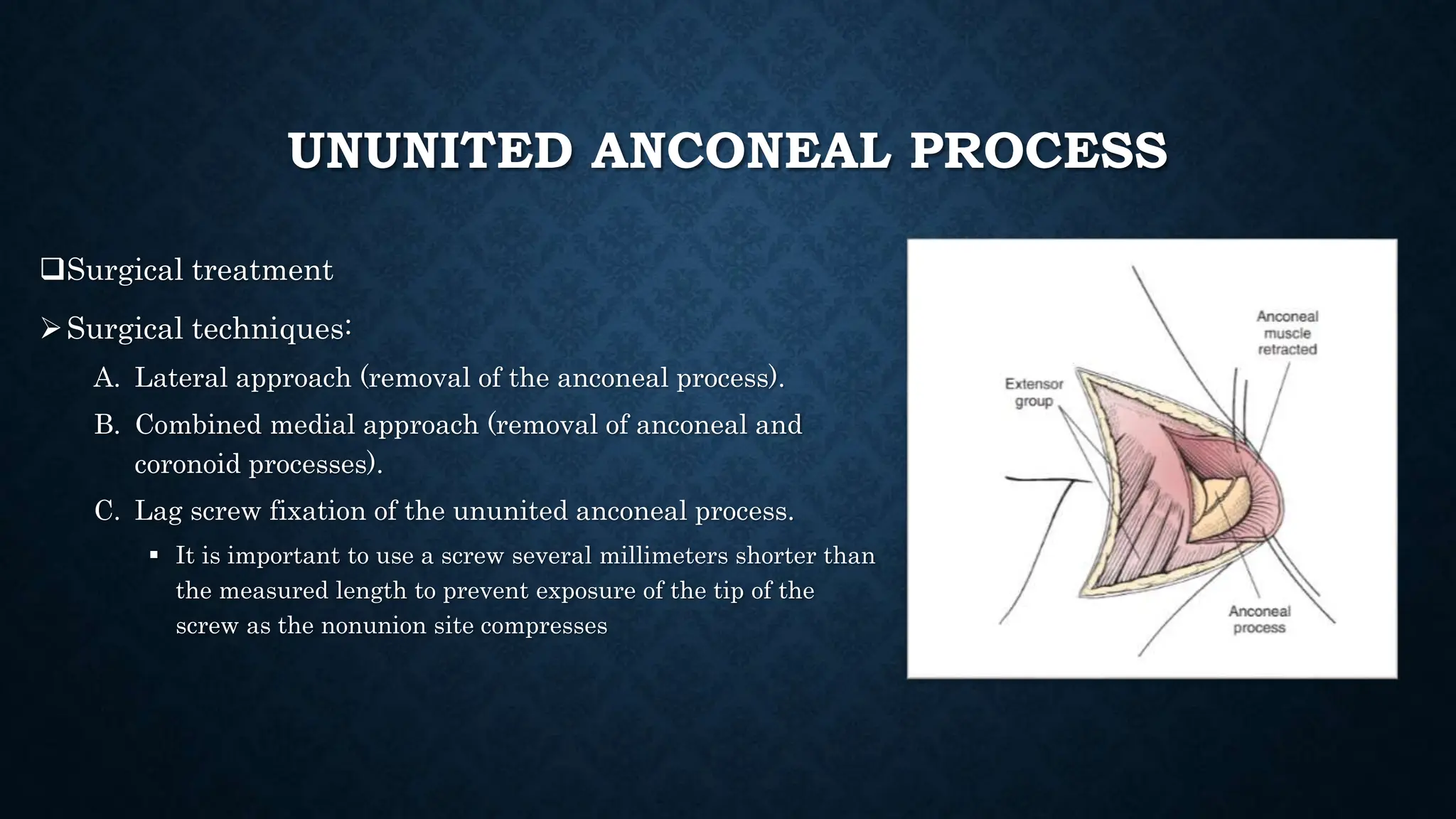 UNUNITED ANCONEAL PROCESS

❑Surgical treatment

➢Surgical techniques:

A. Lateral approach (removal of the anconeal process).

B. Combined medial approach (removal of anconeal and coronoid processes).

C. Lag screw fixation of the ununited anconeal process.

▪ It is important to use a screw several millimeters shorter than the measured length to prevent exposure of the tip of the screw as the nonunion site compresses

Anconeal muscle retracted

Extensor group

Anconeal process